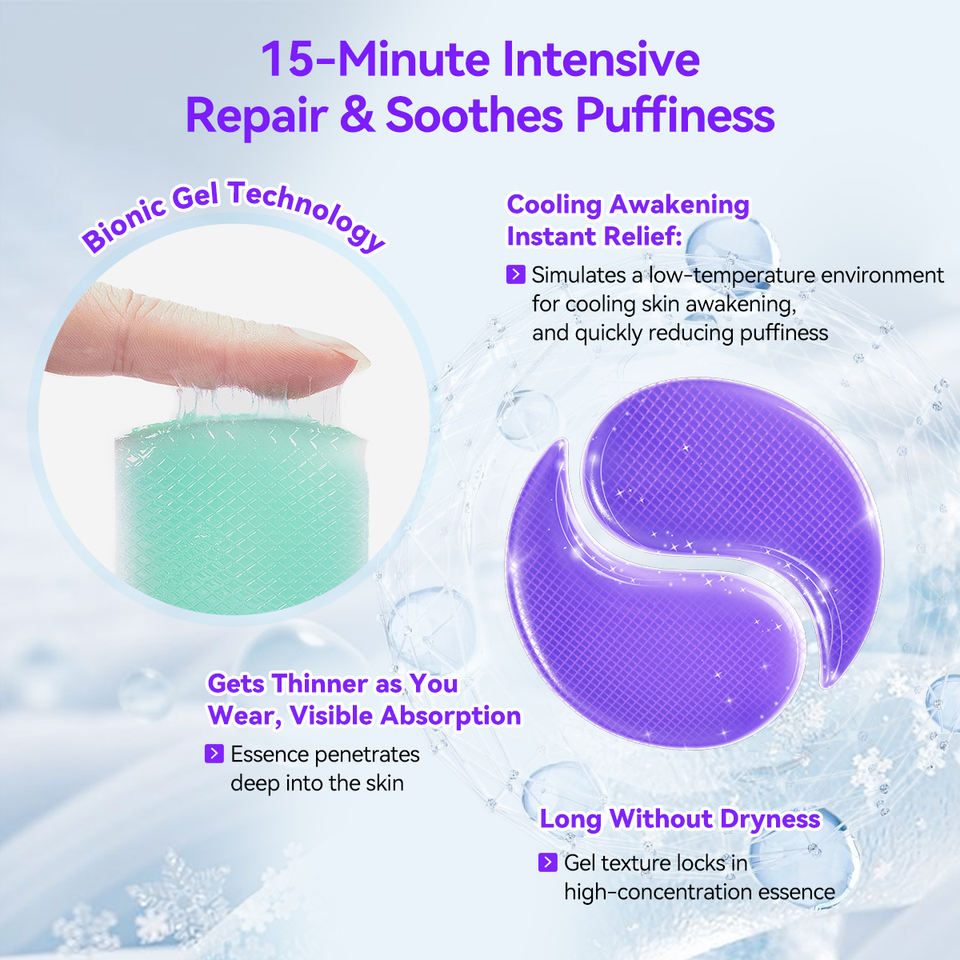 15-Minute Intensive Repair & Soothes Puffiness

Bionic Gel Technology

Cooling Awakening Instant Relief:

Simulates a low-temperature environment for cooling skin awakening, and quickly reducing puffiness

Gets Thinner as You Wear, Visible Absorption

Essence penetrates deep into the skin

Long Without Dryness

Gel texture locks in high-concentration essence